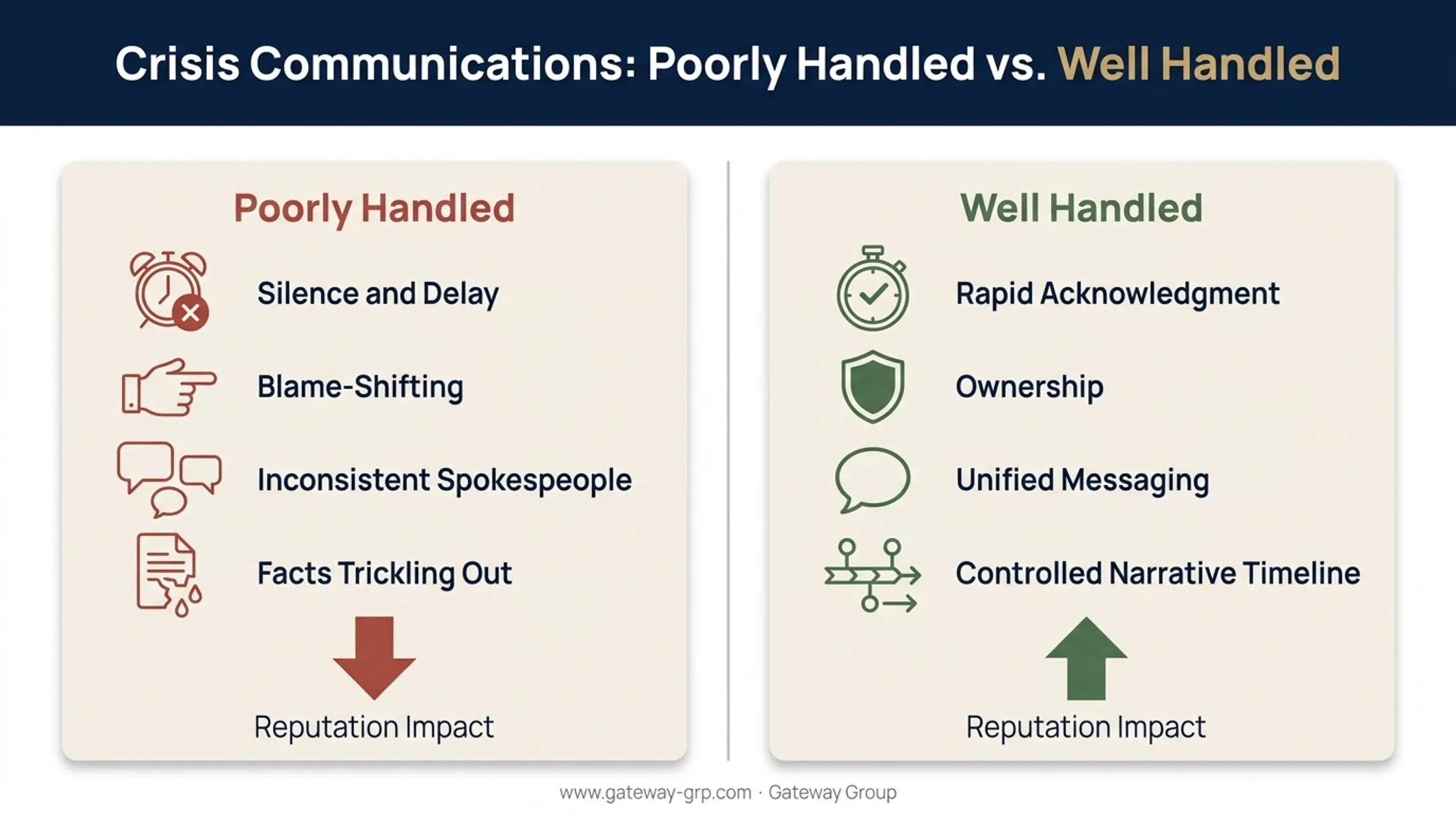 Crisis Communications: Poorly Handled vs. Well Handled

Poorly Handled

Silence and Delay

Blame-Shifting

Inconsistent Spokespeople

Facts Trickling Out

Reputation Impact

Well Handled

Rapid Acknowledgment

Ownership

Unified Messaging

Controlled Narrative Timeline

Reputation Impact

www.gateway-grp.com · Gateway Group